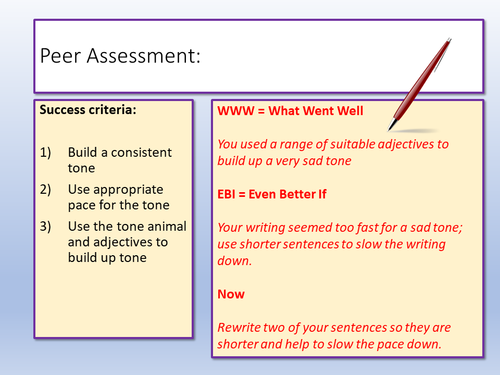 Peer Assessment:

Success criteria:

1) Build a consistent tone
2) Use appropriate pace for the tone
3) Use the tone animal and adjectives to build up tone

WWW = What Went Well

You used a range of suitable adjectives to build up a very sad tone

EBI = Even Better If

Your writing seemed too fast for a sad tone; use shorter sentences to slow the writing down.

Now

Rewrite two of your sentences so they are shorter and help to slow the pace down.